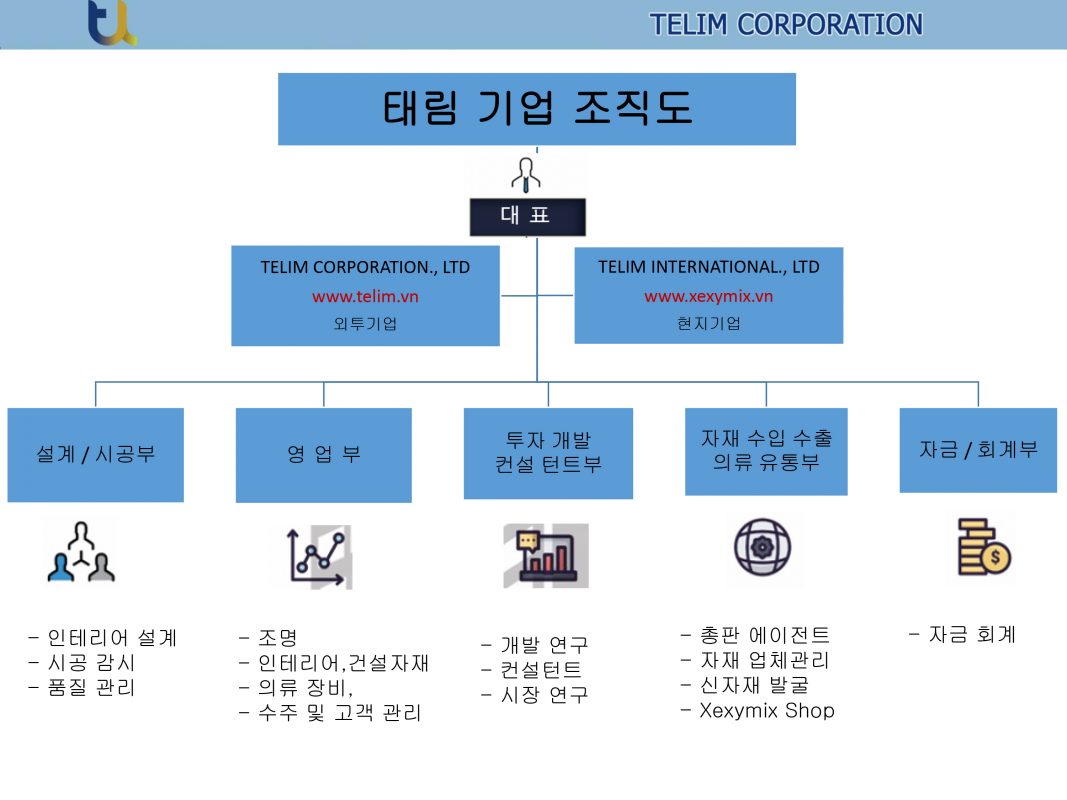 TELIM CORPORATION

태림 기업 조직도

대 표

TELIM CORPORATION., LTD
www.telim.vn
외투기업

TELIM INTERNATIONAL., LTD
www.xexymix.vn
현지기업

설계 / 시공부

영 업 부

투자 개발 컨설 턴트부

자재 수입 수출 의류 유통부

자금 / 회계부

- 인테리어 설계
- 시공 감시
- 품질 관리

- 조명
- 인테리어,건설자재
- 의류 장비,
- 수주 및 고객 관리

- 개발 연구
- 컨설턴트
- 시장 연구

- 총판 에이전트
- 자재 업체관리
- 신자재 발굴
- Xexymix Shop

- 자금 회계